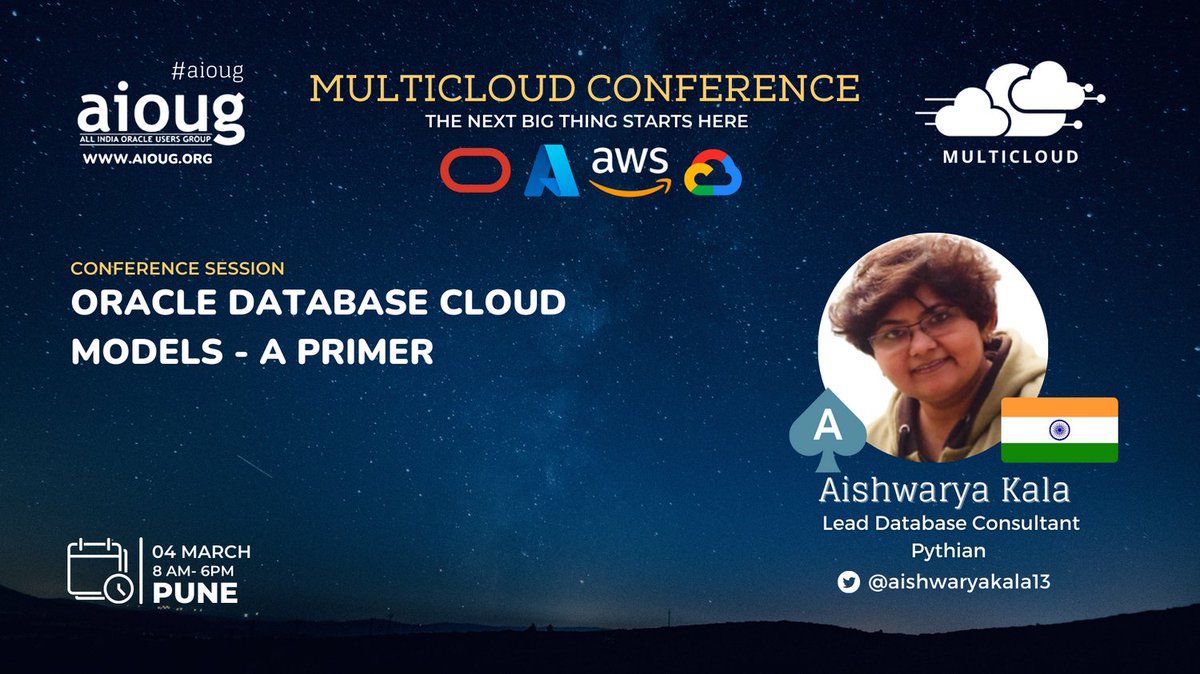 #aioug
aioug
ALL INDIA ORACLE USERS GROUP
WWW.AIOUG.ORG

MULTICLOUD CONFERENCE
THE NEXT BIG THING STARTS HERE
aws

MULTICLOUD

CONFERENCE SESSION
ORACLE DATABASE CLOUD MODELS - A PRIMER

A

Aishwarya Kala
Lead Database Consultant
Pythian
@aishwaryakala13

04 MARCH
8 AM- 6PM
PUNE